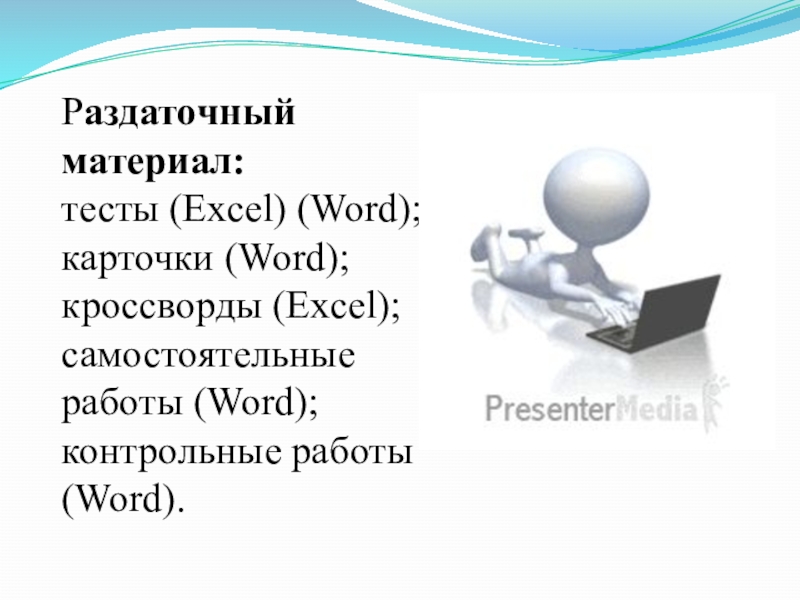 Раздаточный материал:
тесты (Excel) (Word);
карточки (Word);
кроссворды (Excel);
самостоятельные работы (Word);
контрольные работы (Word).

PresenterMedia